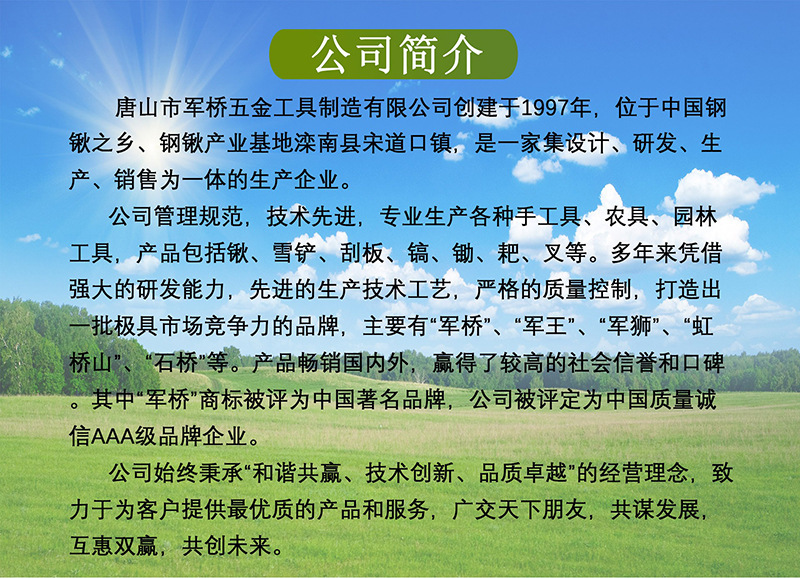 公司简介

唐山市军桥五金工具制造有限公司创建于1997年，位于中国钢锹之乡、钢锹产业基地滦南县宋道口镇，是一家集设计、研发、生产、销售为一体的生产企业。

公司管理规范，技术先进，专业生产各种手工具、农具、园林工具，产品包括锹、雪铲、刮板、镐、锄、耙、叉等。多年来凭借强大的研发能力，先进的生产技术工艺，严格的质量控制，打造出一批极具市场竞争力的品牌，主要有“军桥”、“军王”、“军狮”、“虹桥山”、“石桥”等。产品畅销国内外，赢得了较高的社会信誉和口碑。其中“军桥”商标被评为中国著名品牌，公司被评定为中国质量诚信AAA级品牌企业。

公司始终秉承“和谐共赢、技术创新、品质卓越”的经营理念，致力于为客户提供最优质的产品和服务，广交天下朋友，共谋发展，互惠双赢，共创未来。